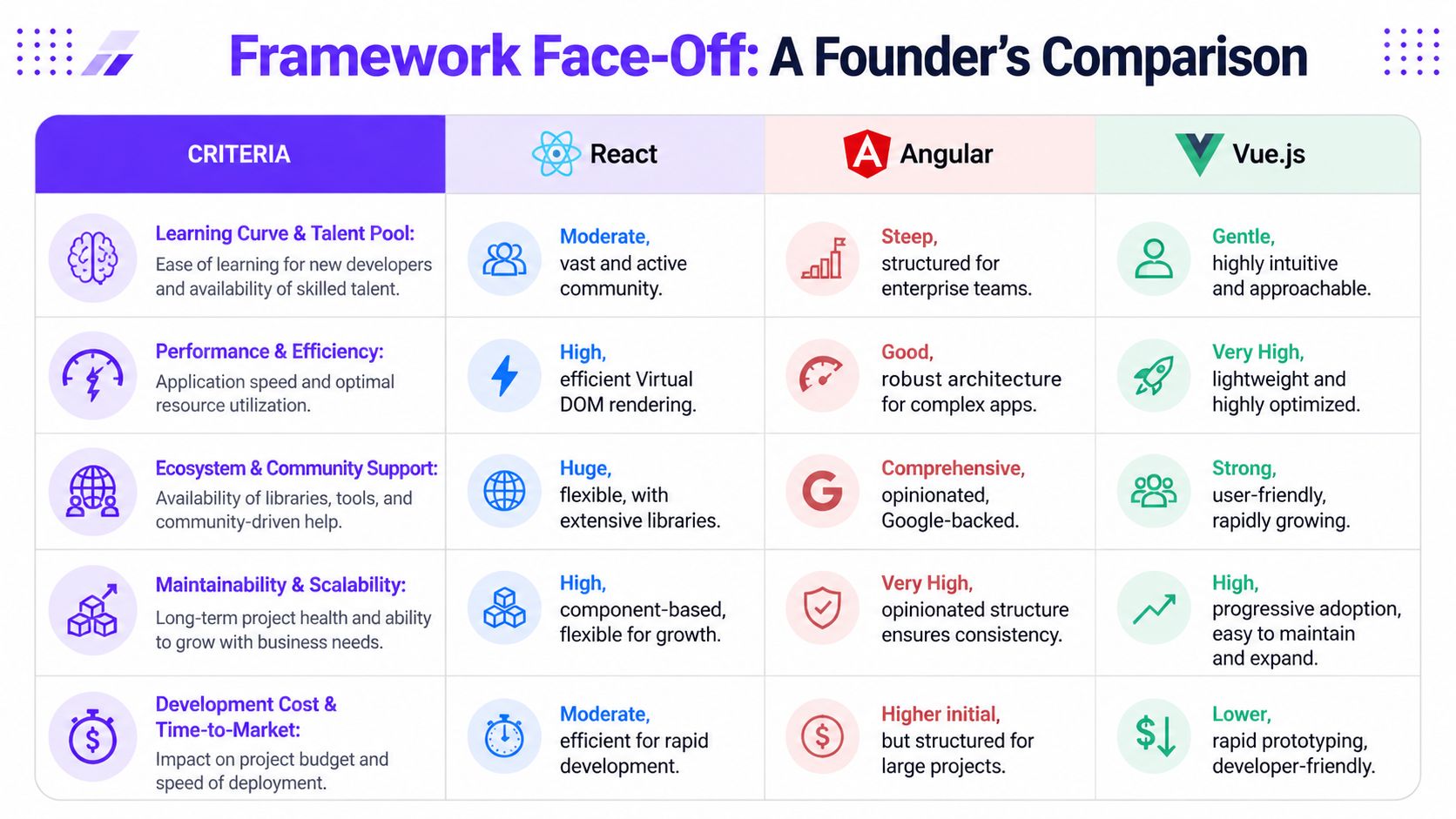 Framework Face-Off: A Founder's Comparison

| CRITERIA | React | Angular | Vue.js |
|---|---|---|---|
| Learning Curve & Talent Pool: Ease of learning for new developers and availability of skilled talent. | Moderate, vast and active community. | Steep, structured for enterprise teams. | Gentle, highly intuitive and approachable. |
| Performance & Efficiency: Application speed and optimal resource utilization. | High, efficient Virtual DOM rendering. | Good, robust architecture for complex apps. | Very High, lightweight and highly optimized. |
| Ecosystem & Community Support: Availability of libraries, tools, and community-driven help. | Huge, flexible, with extensive libraries. | Comprehensive, opinionated, Google-backed. | Strong, user-friendly, rapidly growing. |
| Maintainability & Scalability: Long-term project health and ability to grow with business needs. | High, component-based, flexible for growth. | Very High, opinionated structure ensures consistency. | High, progressive adoption, easy to maintain and expand. |
| Development Cost & Time-to-Market: Impact on project budget and speed of deployment. | Moderate, efficient for rapid development. | Higher initial, but structured for large projects. | Lower, rapid prototyping, developer-friendly. |